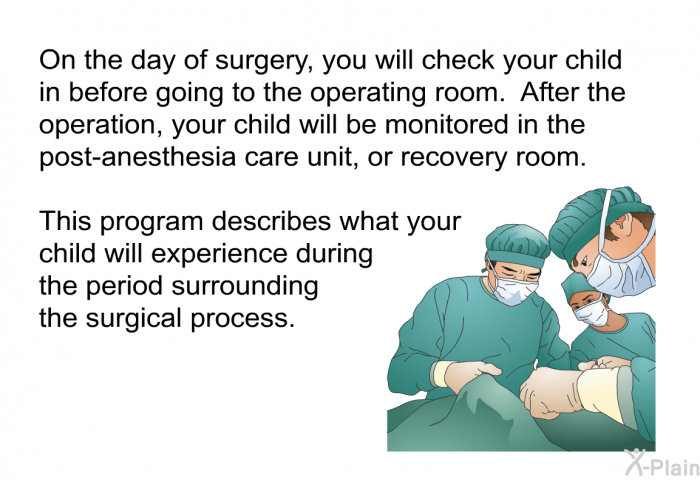 On the day of surgery, you will check your child in before going to the operating room.  After the operation, your child will be monitored in the post-anesthesia care unit, or recovery room.

This program describes what your child will experience during the period surrounding the surgical process.

X-Plain